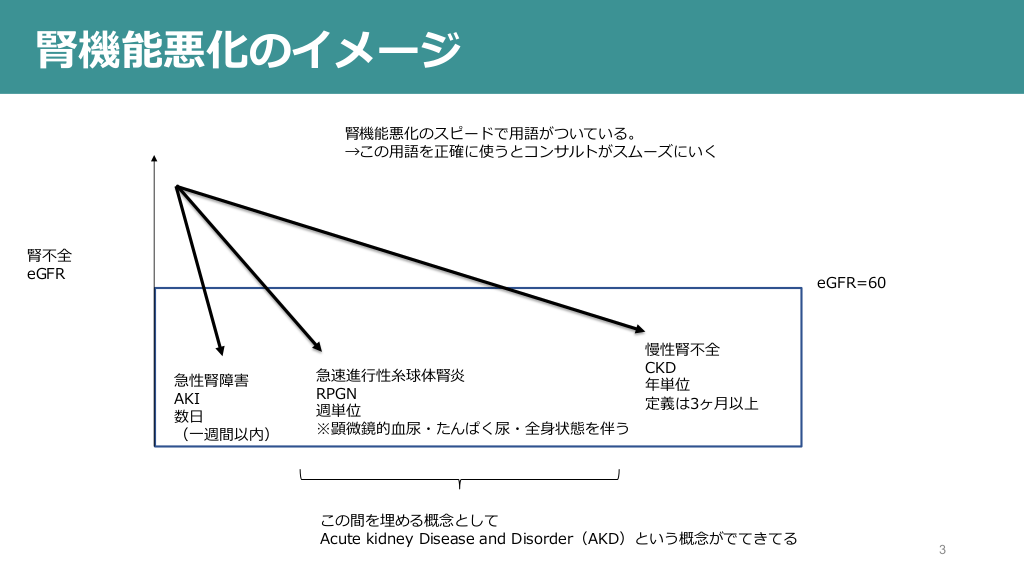 腎機能悪化のイメージ

腎機能悪化のスピードで用語がついている。
→この用語を正確に使うとコンサルトがスムーズにいく

腎不全
eGFR

eGFR=60

急性腎障害
AKI
数日
（一週間以内）

急速進行性糸球体腎炎
RPGN
週単位
※顕微鏡的血尿・たんぱく尿・全身状態を伴う

慢性腎不全
CKD
年単位
定義は3ヶ月以上

この間を埋める概念として
Acute kidney Disease and Disorder（AKD）という概念がでてきてる

3